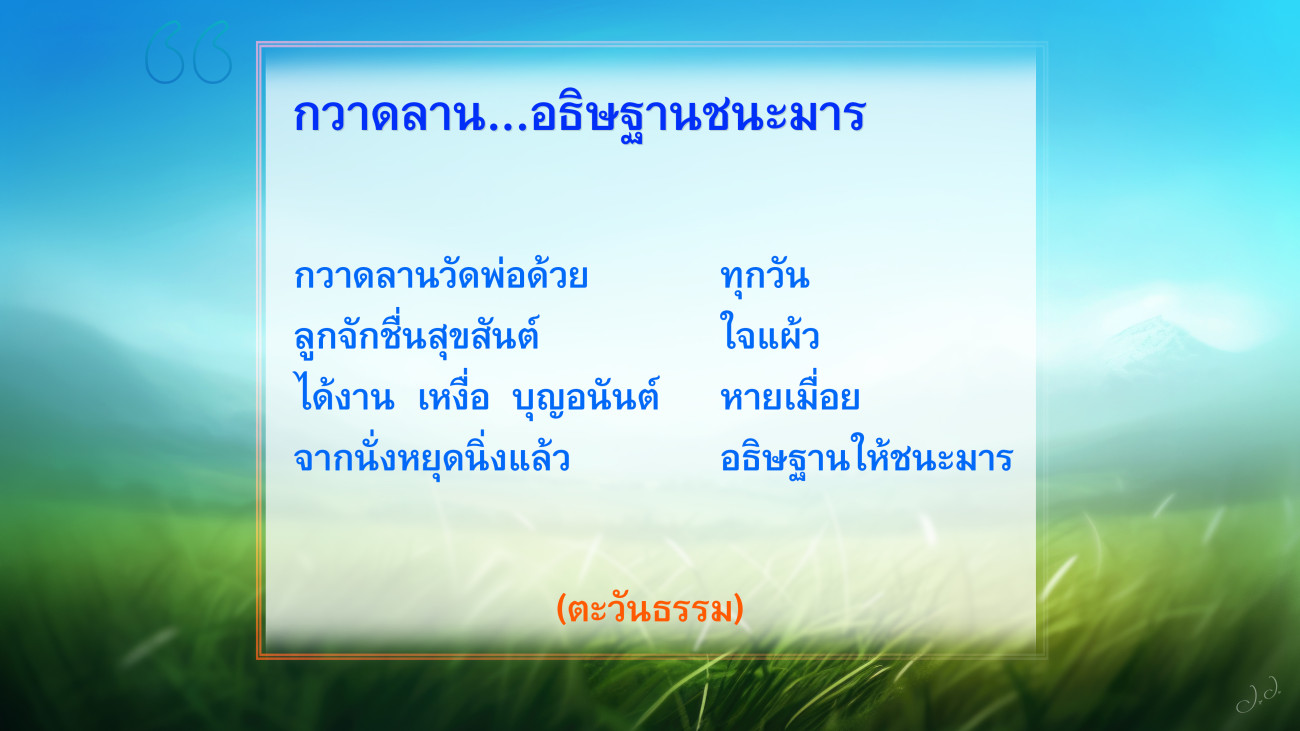 กวาดลาน...อธิษฐานชนะมาร

กวาดลานวัดพ่อด้วย ทุกวัน
ลูกจักชื่นสุขสันต์ ใจแผ้ว
ได้งาน เหงื่อ บุญอนันต์ หายเมื่อย
จากนั่งหยุดนิ่งแล้ว อธิษฐานให้ชนะมาร

(ตะวันธรรม)